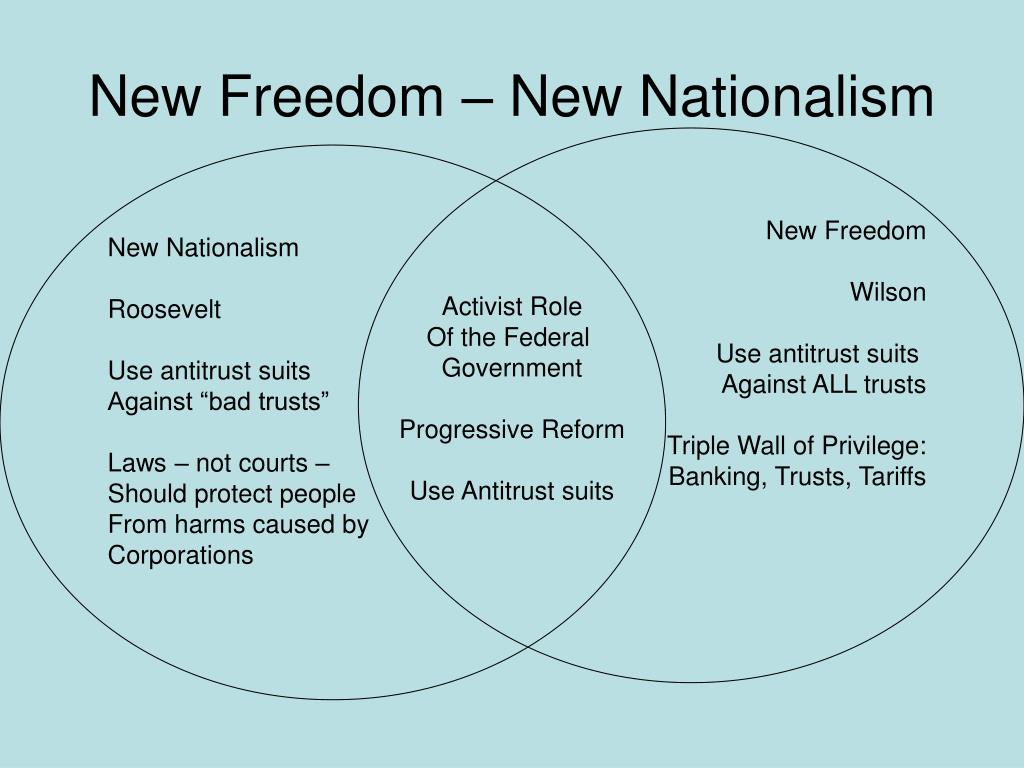 New Freedom – New Nationalism

New Nationalism

Roosevelt

Use antitrust suits Against “bad trusts”

Laws – not courts – Should protect people From harms caused by Corporations

Activist Role Of the Federal Government

Progressive Reform

Use Antitrust suits

New Freedom

Wilson

Use antitrust suits Against ALL trusts

Triple Wall of Privilege: Banking, Trusts, Tariffs